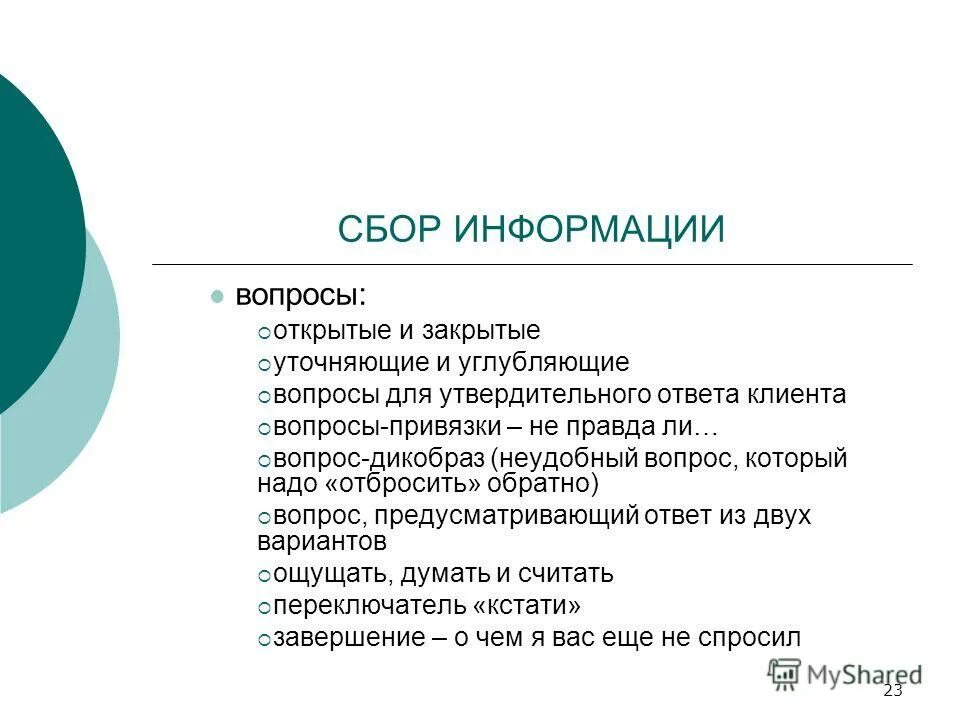 СБОР ИНФОРМАЦИИ

вопросы:

открытые и закрытые

уточняющие и углубляющие

вопросы для утвердительного ответа клиента

вопросы-привязки – не правда ли…

вопрос-дикобраз (неудобный вопрос, который надо «отбросить» обратно)

вопрос, предусматривающий ответ из двух вариантов

ощущать, думать и считать

переключатель «кстати»

завершение – о чем я вас еще не спросил

MyShared

23